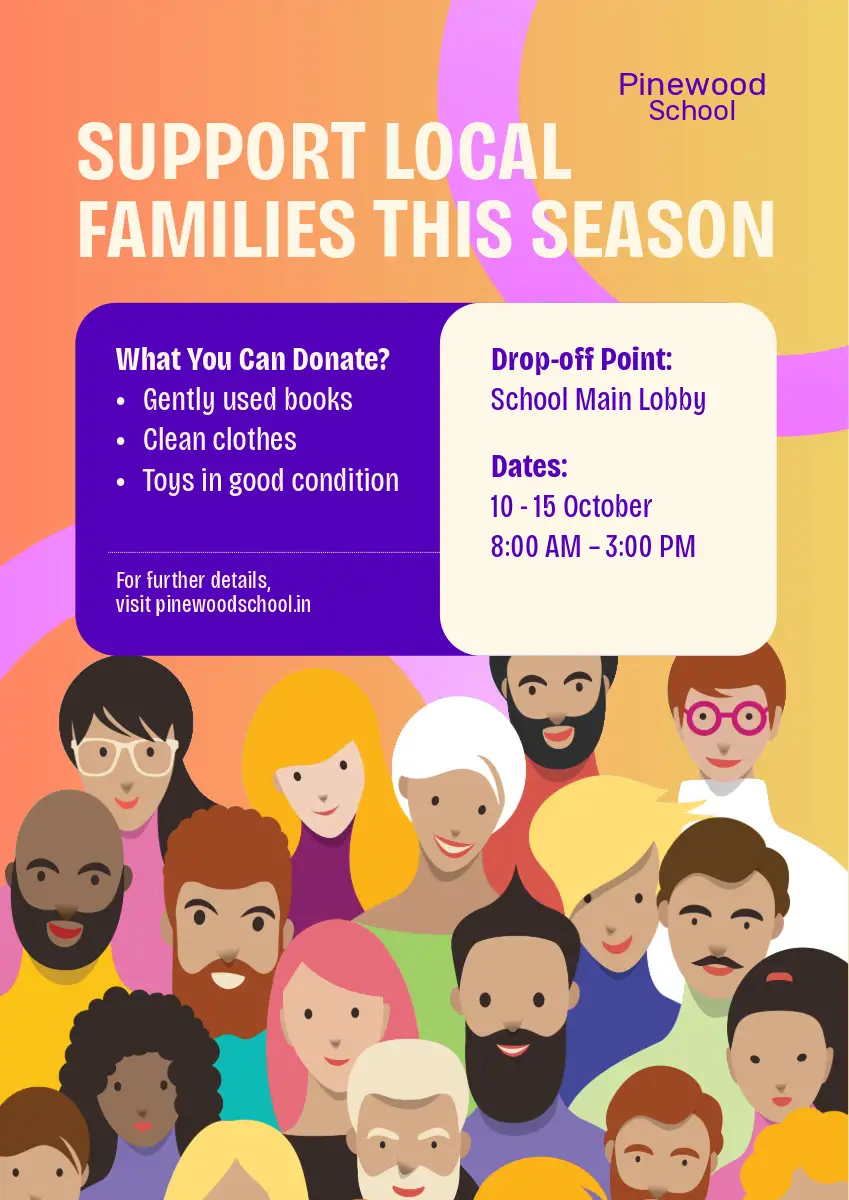 Pinewood
School

SUPPORT LOCAL FAMILIES THIS SEASON

What You Can Donate?
• Gently used books
• Clean clothes
• Toys in good condition

For further details, visit pinewoodschool.in

Drop-off Point:
School Main Lobby

Dates:
10 - 15 October
8:00 AM – 3:00 PM